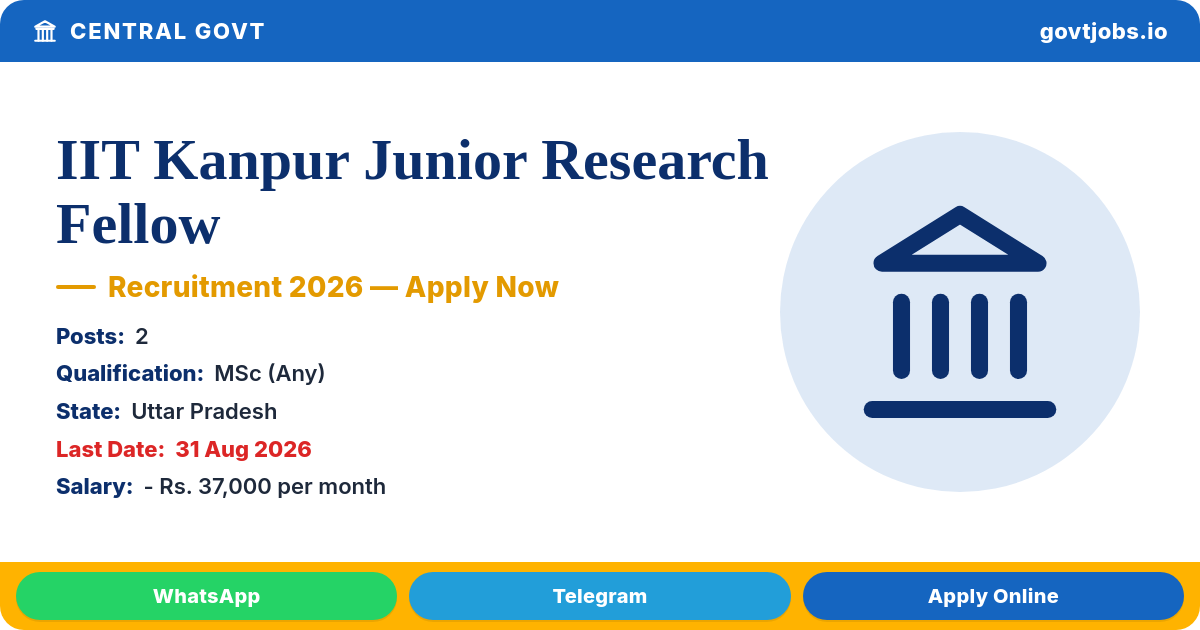 CENTRAL GOVT
govtjobs.io

IIT Kanpur Junior Research Fellow

— Recruitment 2026 — Apply Now

Posts: 2
Qualification: MSc (Any)
State: Uttar Pradesh
Last Date: 31 Aug 2026
Salary: - Rs. 37,000 per month

WhatsApp
Telegram
Apply Online